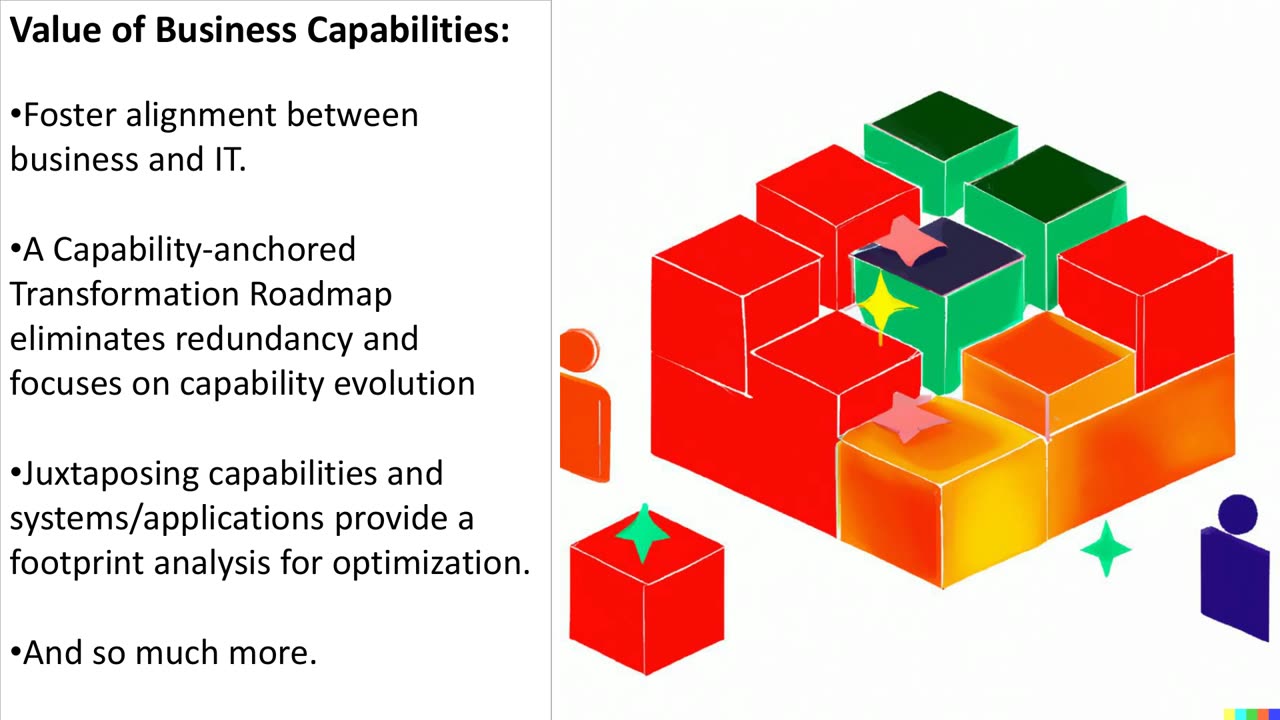 Value of Business Capabilities:

•Foster alignment between business and IT.

•A Capability-anchored Transformation Roadmap eliminates redundancy and focuses on capability evolution

•Juxtaposing capabilities and systems/applications provide a footprint analysis for optimization.

•And so much more.